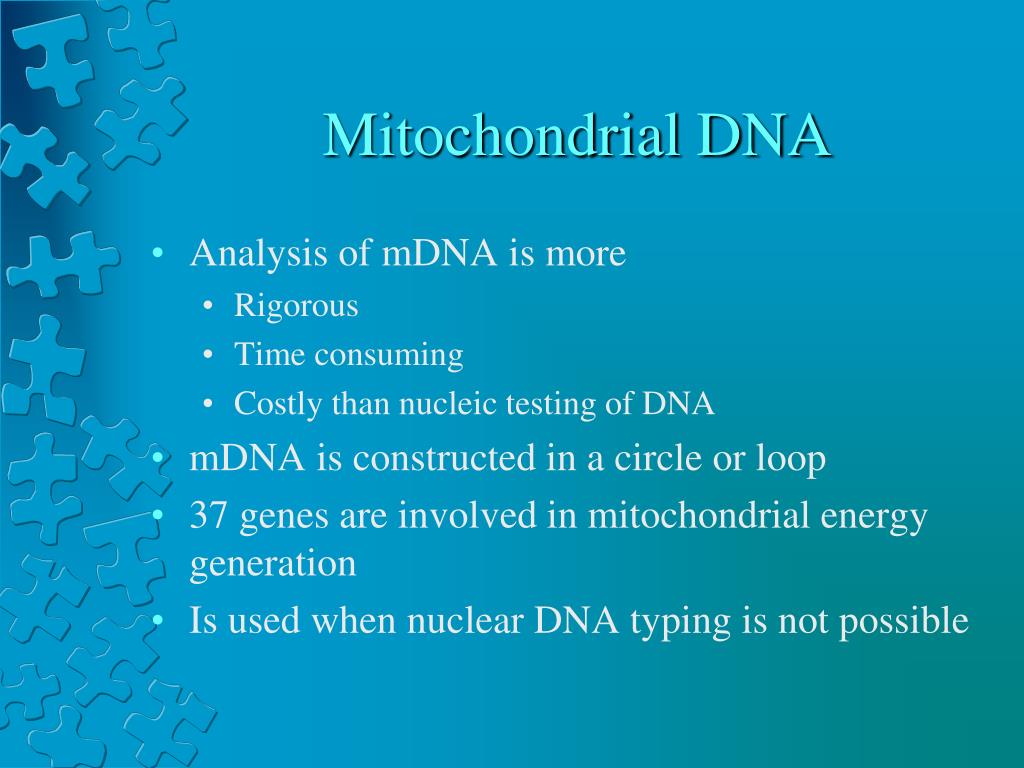 Mitochondrial DNA

• Analysis of mDNA is more
  • Rigorous
  • Time consuming
  • Costly than nucleic testing of DNA
• mDNA is constructed in a circle or loop
• 37 genes are involved in mitochondrial energy generation
• Is used when nuclear DNA typing is not possible